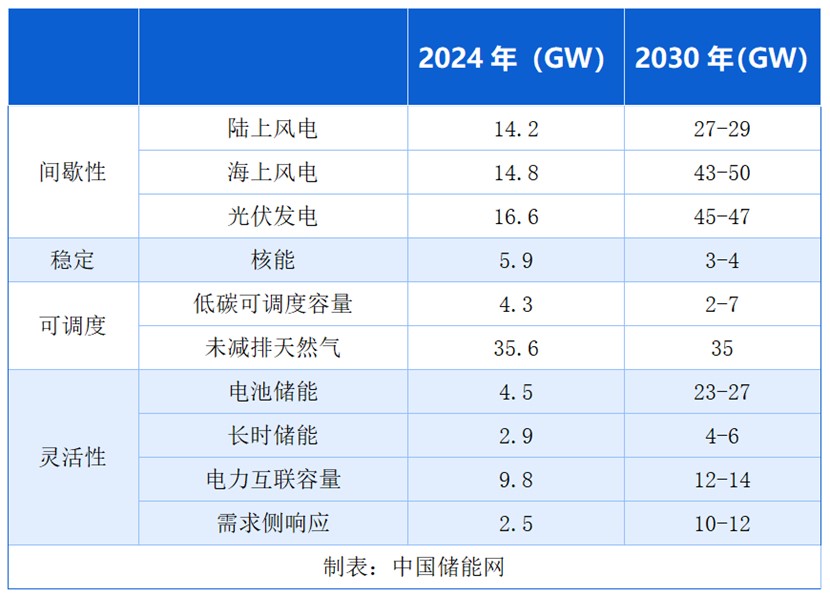 |  |  | 2024 年（GW） | 2030 年(GW) |
|---|---|---|---|
| 间歇性 | 陆上风电 | 14.2 | 27-29 |
|  | 海上风电 | 14.8 | 43-50 |
|  | 光伏发电 | 16.6 | 45-47 |
| 稳定 | 核能 | 5.9 | 3-4 |
| 可调度 | 低碳可调度容量 | 4.3 | 2-7 |
|  | 未减排天然气 | 35.6 | 35 |
| 灵活性 | 电池储能 | 4.5 | 23-27 |
|  | 长时储能 | 2.9 | 4-6 |
|  | 电力互联容量 | 9.8 | 12-14 |
|  | 需求侧响应 | 2.5 | 10-12 |

制表：中国储能网